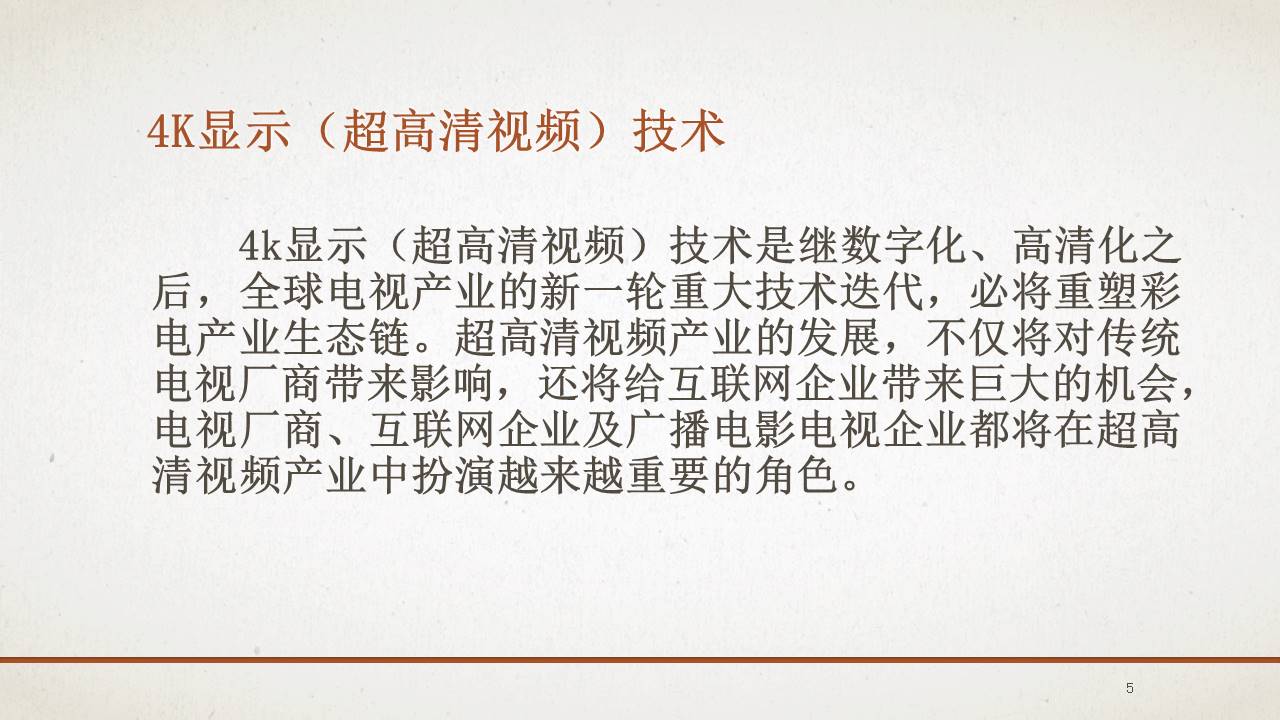 4K显示（超高清视频）技术

4k显示（超高清视频）技术是继数字化、高清化之后，全球电视产业的新一轮重大技术迭代，必将重塑彩电产业生态链。超高清视频产业的发展，不仅将对传统电视厂商带来影响，还将给互联网企业带来巨大的机会，电视厂商、互联网企业及广播电影电视企业都将在超高清视频产业中扮演越来越重要的角色。

5